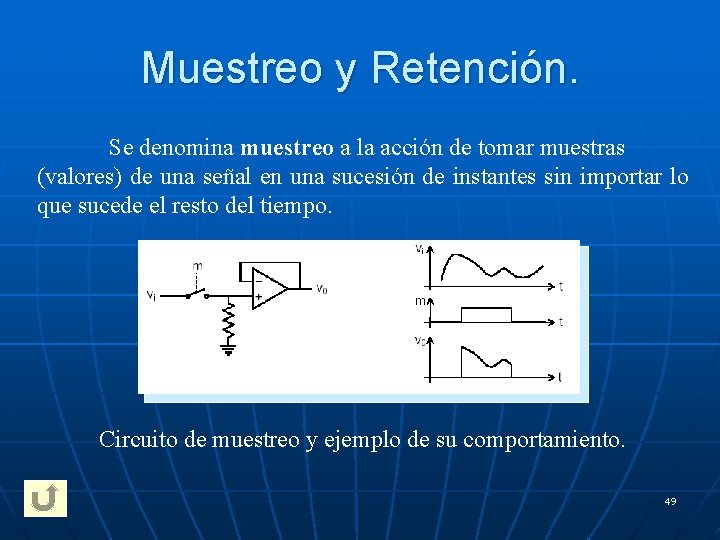 Muestreo y Retención.

Se denomina **muestreo** a la acción de tomar muestras (valores) de una señal en una sucesión de instantes sin importar lo que sucede el resto del tiempo.

m
$v_i$
−
+
$v_0$
$v_i$
t
m
t
$v_0$
t

Circuito de muestreo y ejemplo de su comportamiento.

49